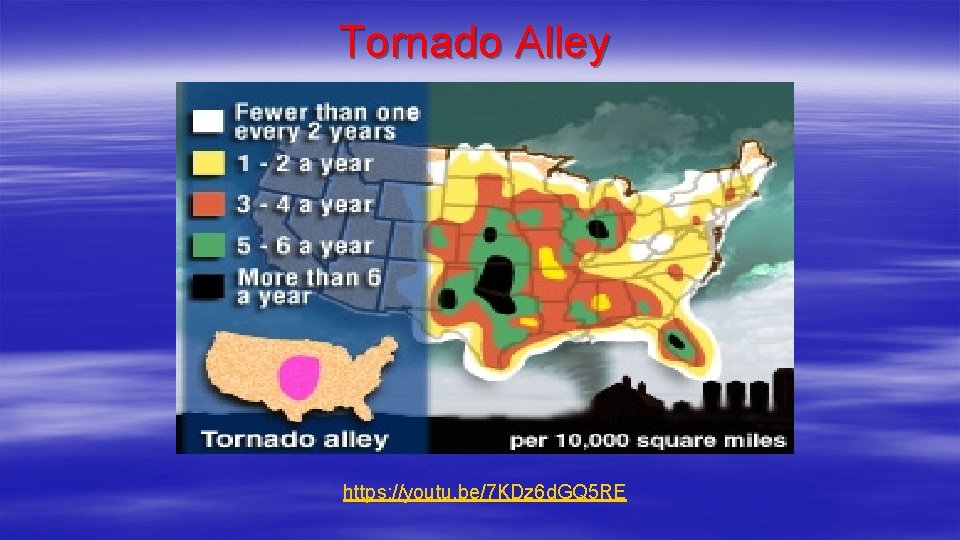 Tornado Alley

Fewer than one every 2 years

1 - 2 a year

3 - 4 a year

5 - 6 a year

More than 6 a year

Tornado alley

per 10,000 square miles

https://youtu.be/7KDz6dGQ5RE